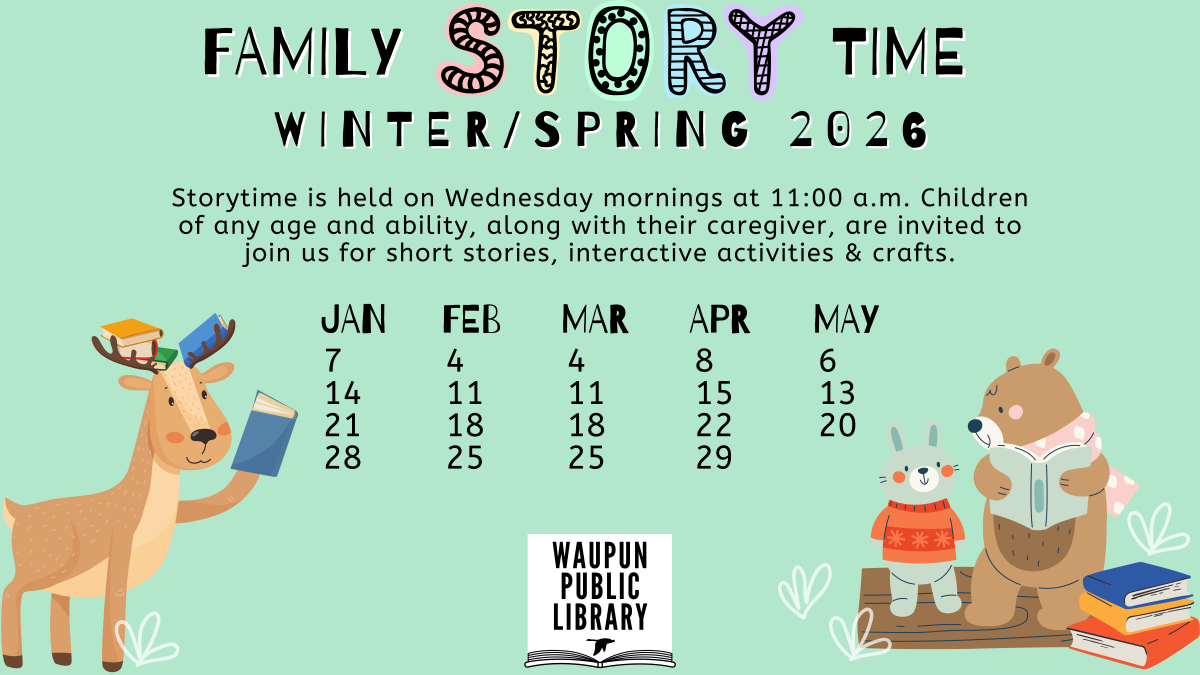 FAMILY STORY TIME
WINTER/SPRING 2026

Storytime is held on Wednesday mornings at 11:00 a.m. Children of any age and ability, along with their caregiver, are invited to join us for short stories, interactive activities & crafts.

| JAN | FEB | MAR | APR | MAY |
|---|---|---|---|---|
| 7 | 4 | 4 | 8 | 6 |
| 14 | 11 | 11 | 15 | 13 |
| 21 | 18 | 18 | 22 | 20 |
| 28 | 25 | 25 | 29 | |

WAUPUN PUBLIC LIBRARY